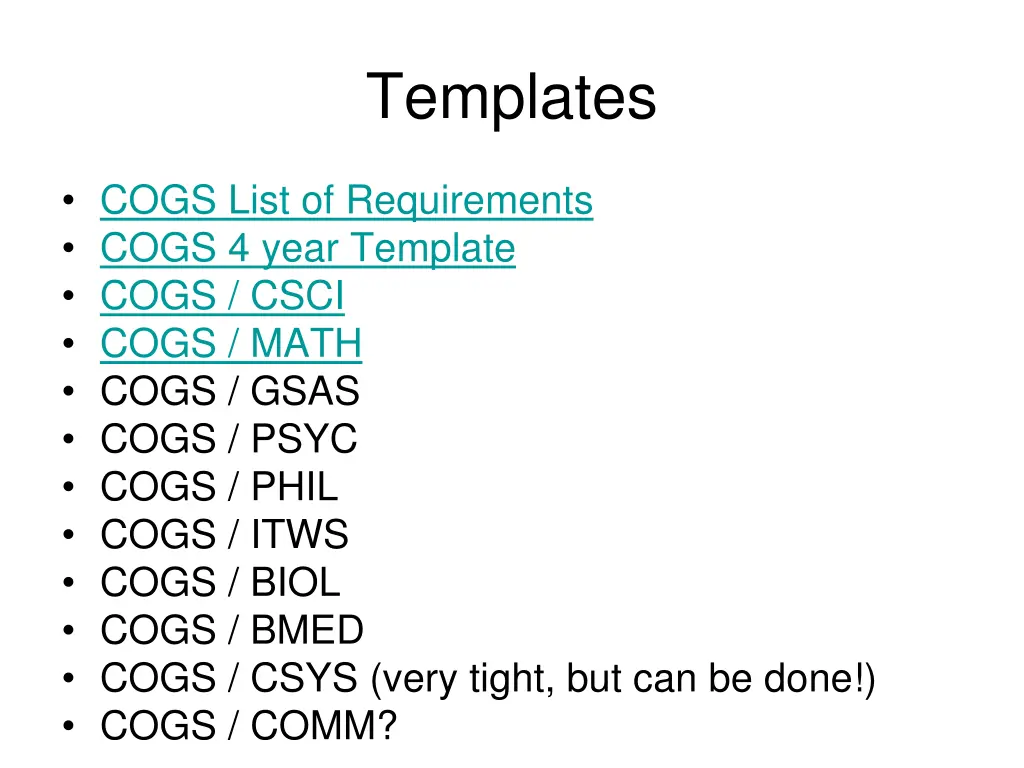 Templates

• COGS List of Requirements
• COGS 4 year Template
• COGS / CSCI
• COGS / MATH
• COGS / GSAS
• COGS / PSYC
• COGS / PHIL
• COGS / ITWS
• COGS / BIOL
• COGS / BMED
• COGS / CSYS (very tight, but can be done!)
• COGS / COMM?